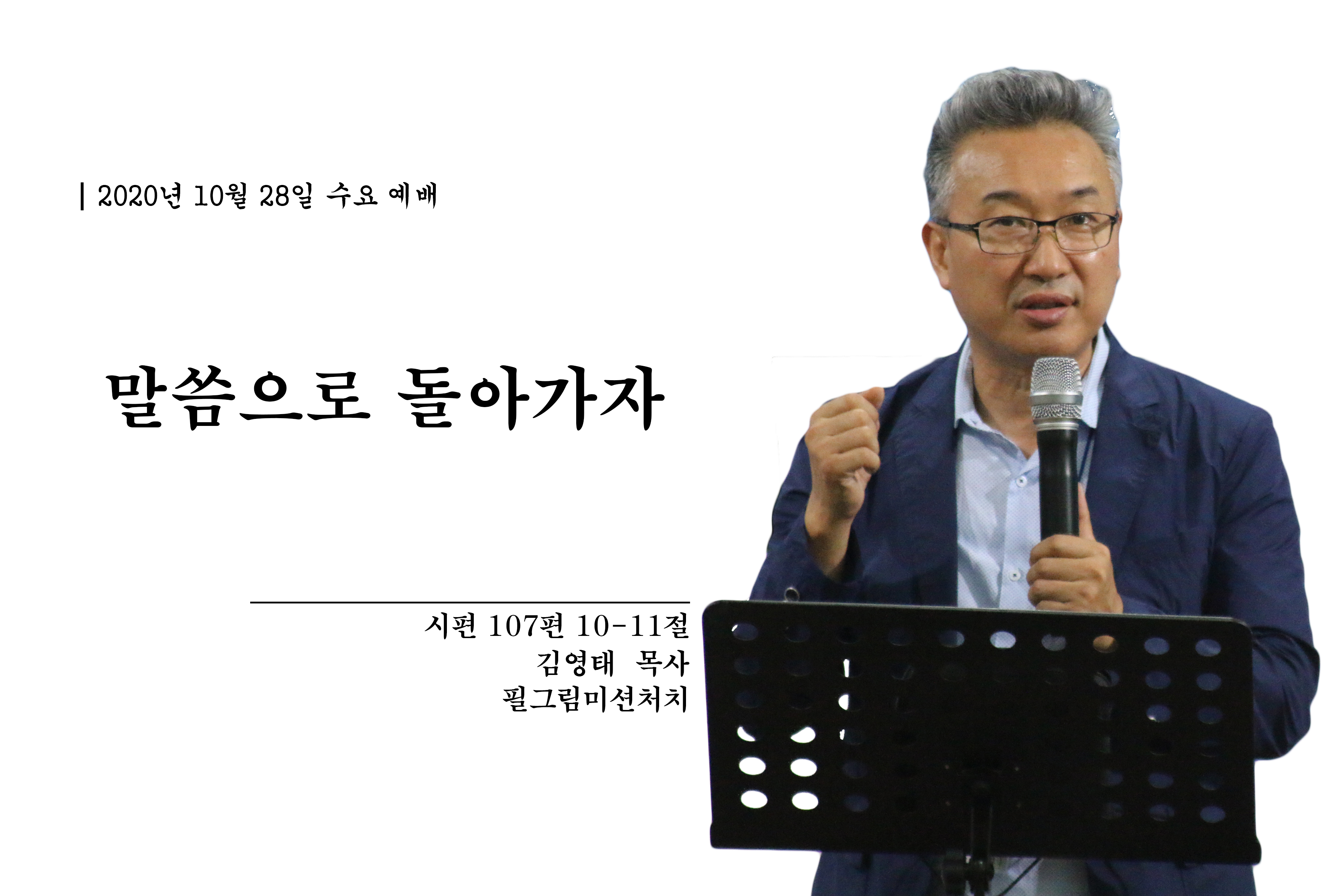 | 2020년 10월 28일 수요 예배

말씀으로 돌아가자

시편 107편 10-11절
김영태 목사
필그림미션처치